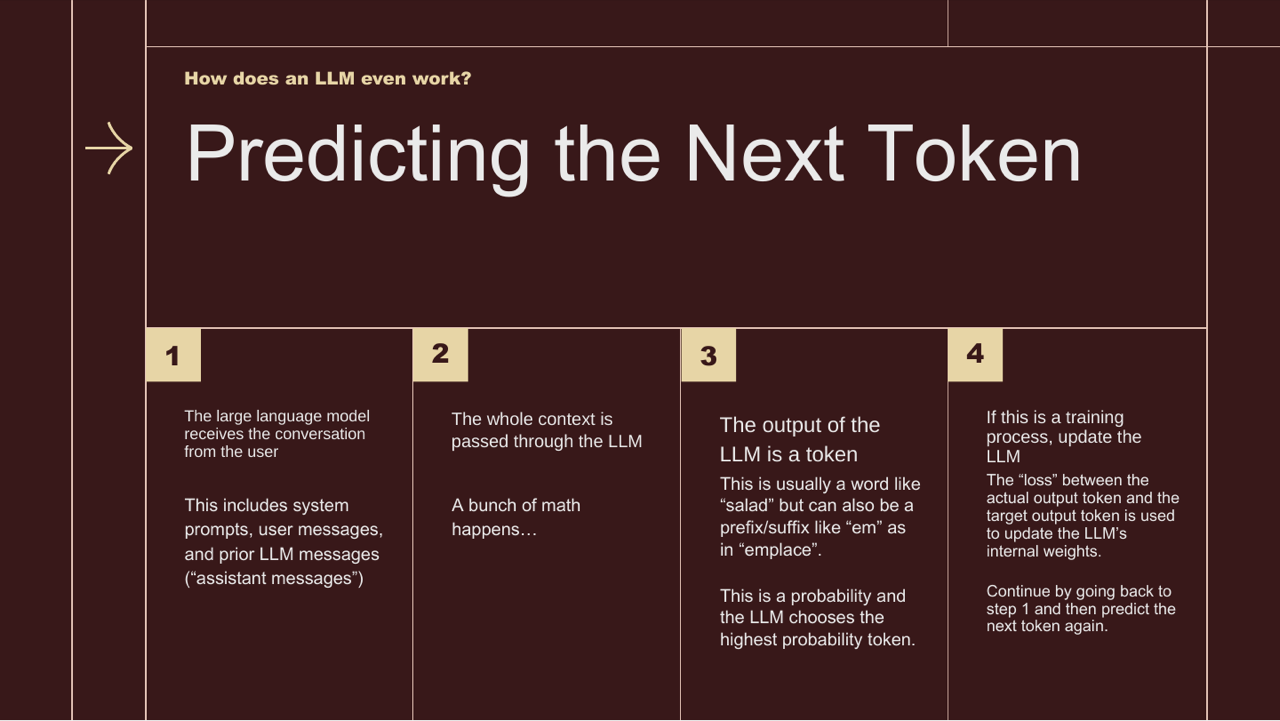 How does an LLM even work?

Predicting the Next Token

1

The large language model receives the conversation from the user

This includes system prompts, user messages, and prior LLM messages (“assistant messages”)

2

The whole context is passed through the LLM

A bunch of math happens…

3

The output of the LLM is a token

This is usually a word like “salad” but can also be a prefix/suffix like “em” as in “emplace”.

This is a probability and the LLM chooses the highest probability token.

4

If this is a training process, update the LLM

The “loss” between the actual output token and the target output token is used to update the LLM’s internal weights.

Continue by going back to step 1 and then predict the next token again.